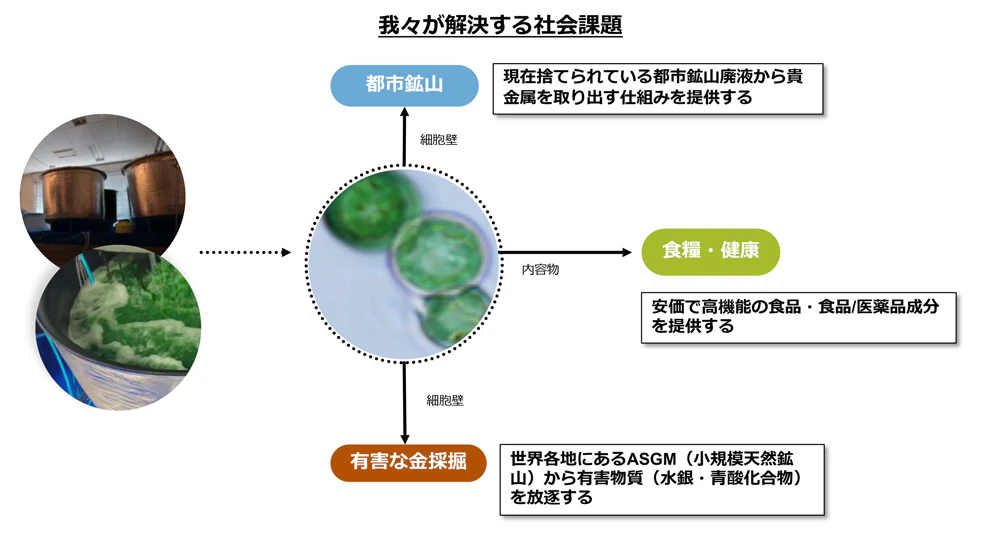 我々が解決する社会課題

都市鉱山

現在捨てられている都市鉱山廃液から貴金属を取り出す仕組みを提供する

細胞壁

内容物

食糧・健康

安価で高機能の食品・食品/医薬品成分を提供する

細胞壁

有害な金採掘

世界各地にあるASGM（小規模天然鉱山）から有害物質（水銀・青酸化合物）を放逐する